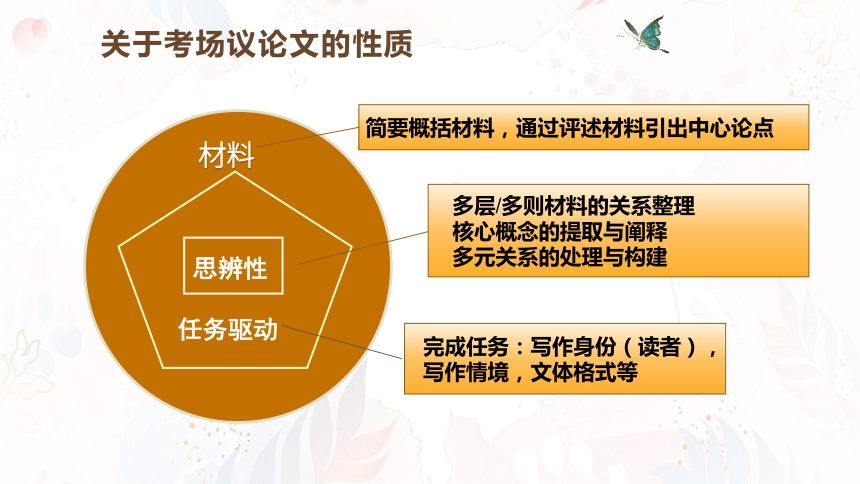 关于考场议论文的性质

材料

思辨性

任务驱动

简要概括材料，通过评述材料引出中心论点

多层/多则材料的关系整理
核心概念的提取与阐释
多元关系的处理与构建

完成任务：写作身份（读者），写作情境，文体格式等